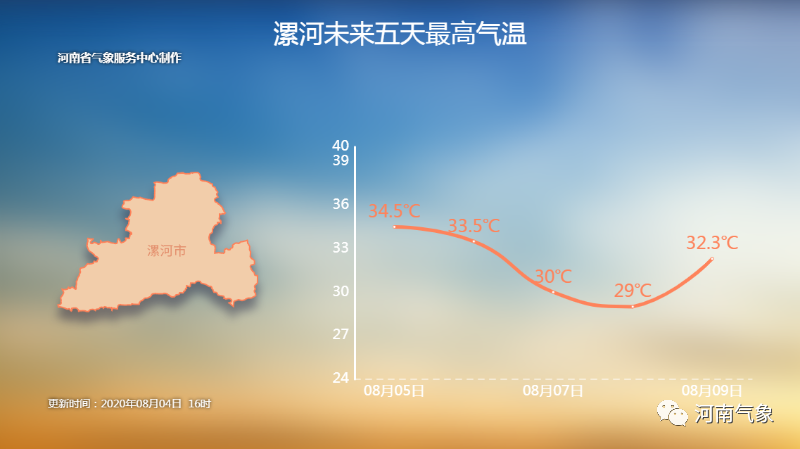 漯河未来五天最高气温

河南省气象服务中心制作

漯河市

40
39
36
33
30
27
24

34.5℃
33.5℃
30℃
29℃
32.3℃

08月05日
08月07日
08月09日

更新时间：2020年08月04日 16时

河南气象